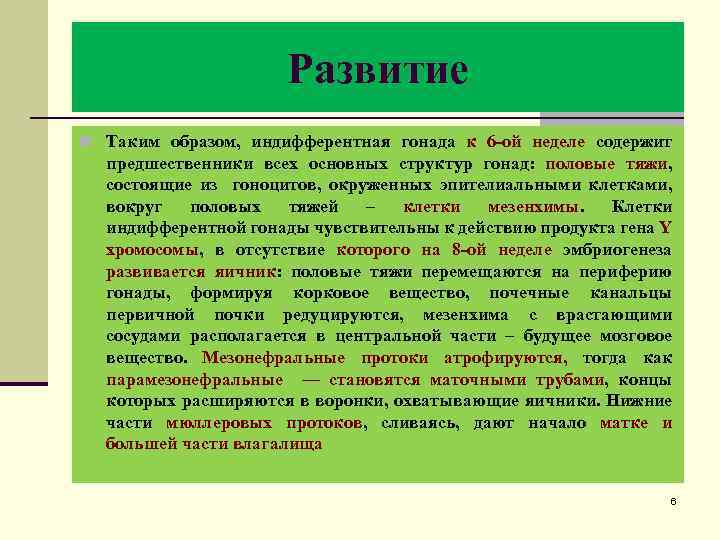 Развитие

Таким образом, индифферентная гонада к 6-ой неделе содержит предшественники всех основных структур гонад: половые тяжи, состоящие из гоноцитов, окруженных эпителиальными клетками, вокруг половых тяжей – клетки мезенхимы. Клетки индифферентной гонады чувствительны к действию продукта гена Y хромосомы, в отсутствие которого на 8-ой неделе эмбриогенеза развивается яичник: половые тяжи перемещаются на периферию гонады, формируя корковое вещество, почечные канальцы первичной почки редуцируются, мезенхима с врастающими сосудами располагается в центральной части – будущее мозговое вещество. Мезонефральные протоки атрофируются, тогда как парамезонефральные — становятся маточными трубами, концы которых расширяются в воронки, охватывающие яичники. Нижние части мюллеровых протоков, сливаясь, дают начало матке и большей части влагалища

6